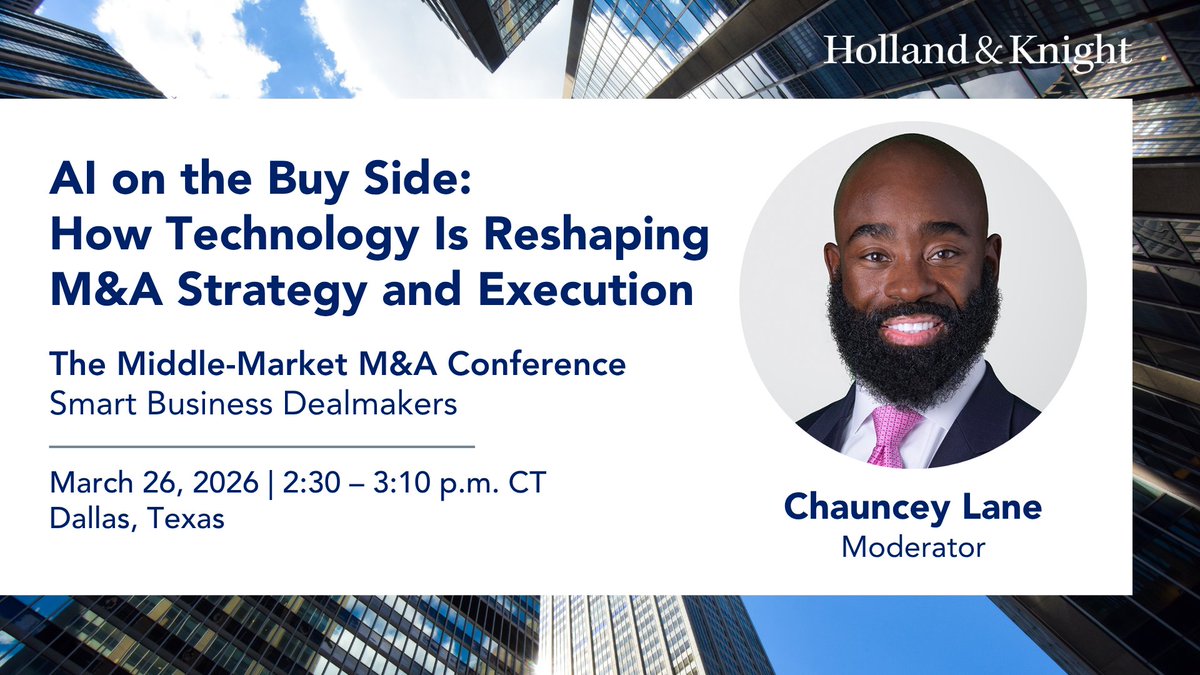 Holland & Knight

AI on the Buy Side: How Technology Is Reshaping M&A Strategy and Execution

The Middle-Market M&A Conference
Smart Business Dealmakers

March 26, 2026 | 2:30 – 3:10 p.m. CT
Dallas, Texas

Chauncey Lane
Moderator